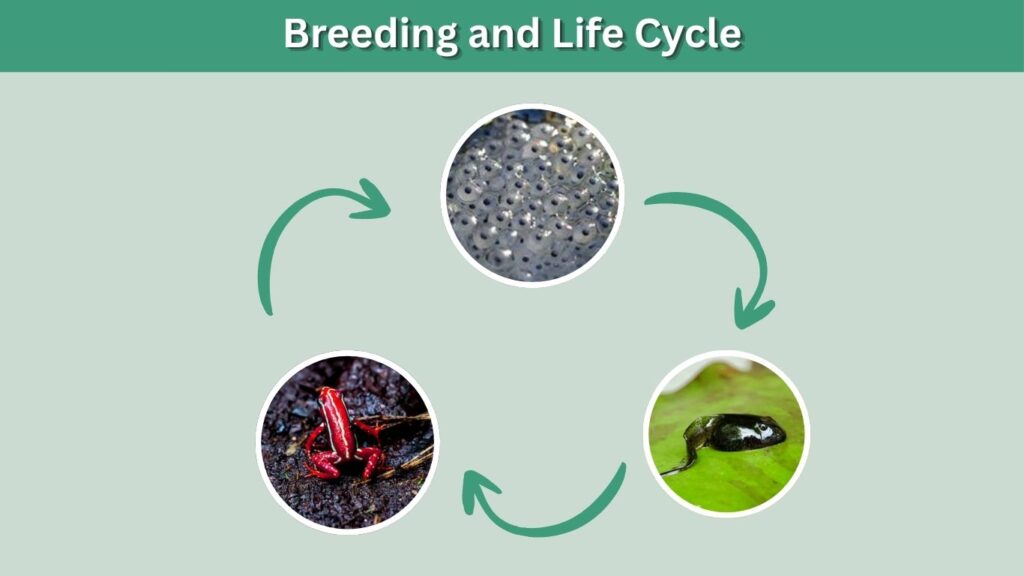 Breeding and Life Cycle